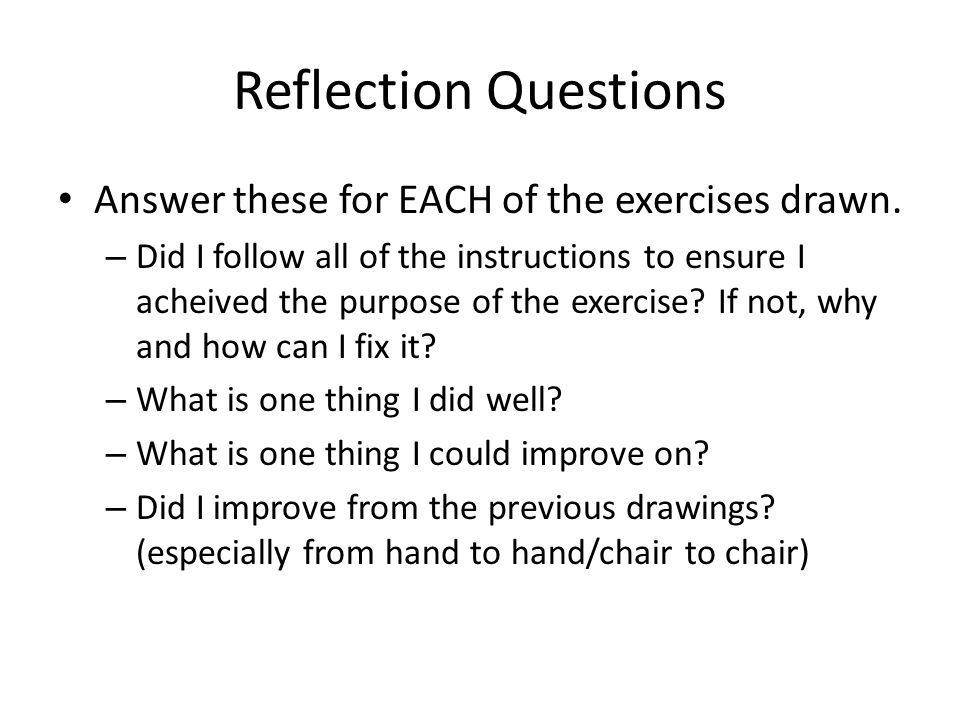 Reflection Questions

• Answer these for EACH of the exercises drawn.
– Did I follow all of the instructions to ensure I acheived the purpose of the exercise? If not, why and how can I fix it?
– What is one thing I did well?
– What is one thing I could improve on?
– Did I improve from the previous drawings? (especially from hand to hand/chair to chair)